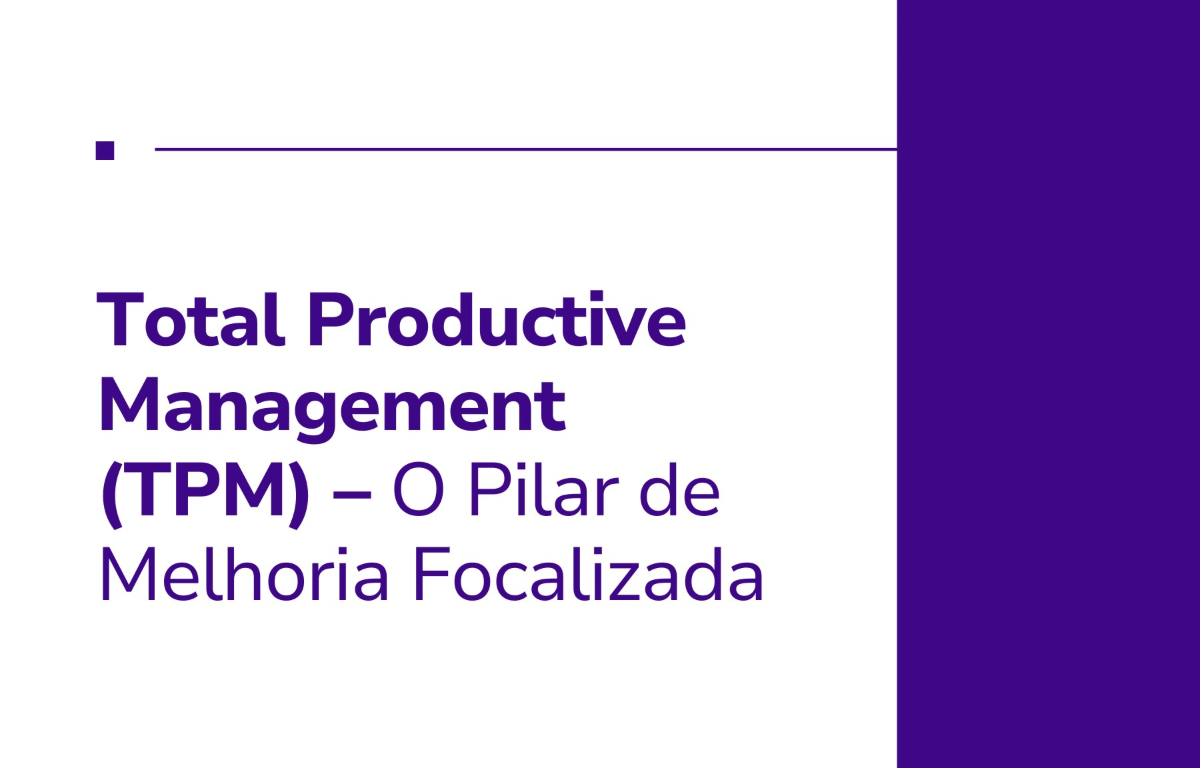 Total Productive Management (TPM) – O Pilar de Melhoria Focalizada